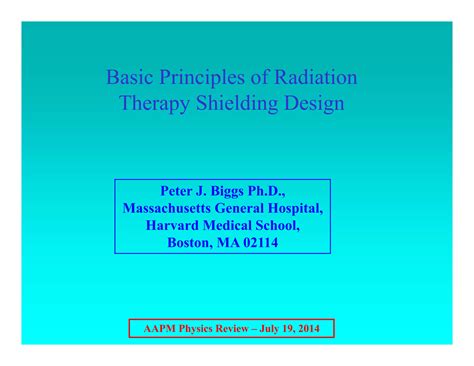 Basic Principles of Radiation Therapy Shielding Design

Peter J. Biggs Ph.D.,
Massachusetts General Hospital,
Harvard Medical School,
Boston, MA 02114

AAPM Physics Review – July 19, 2014